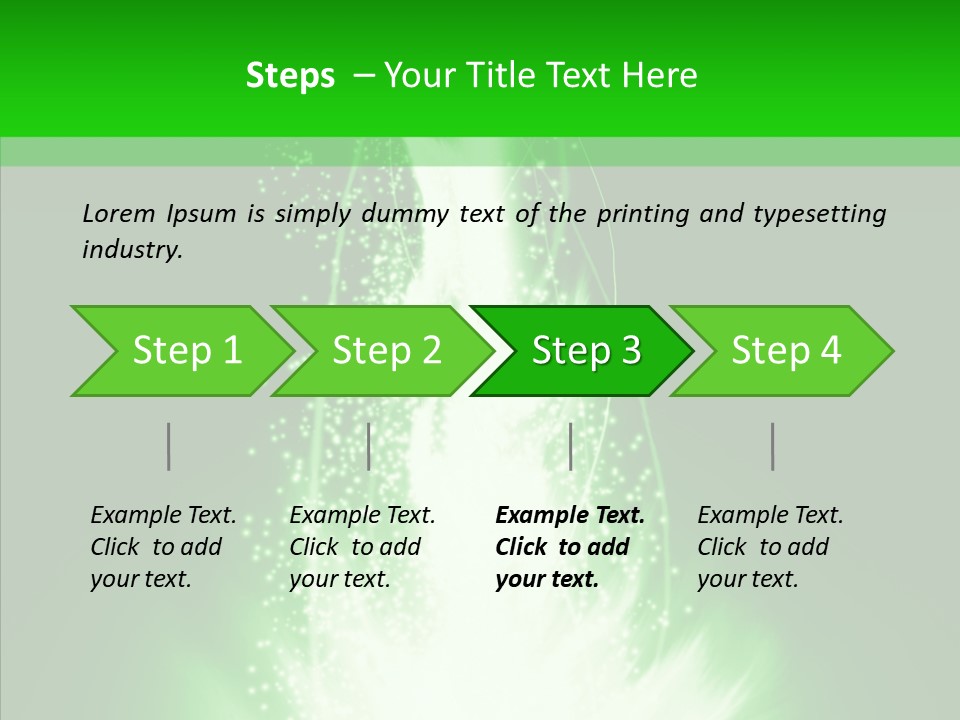 Steps – Your Title Text Here

Lorem Ipsum is simply dummy text of the printing and typesetting industry.

Step 1

Step 2

Step 3

Step 4

Example Text. Click to add your text.

Example Text. Click to add your text.

Example Text. Click to add your text.

Example Text. Click to add your text.